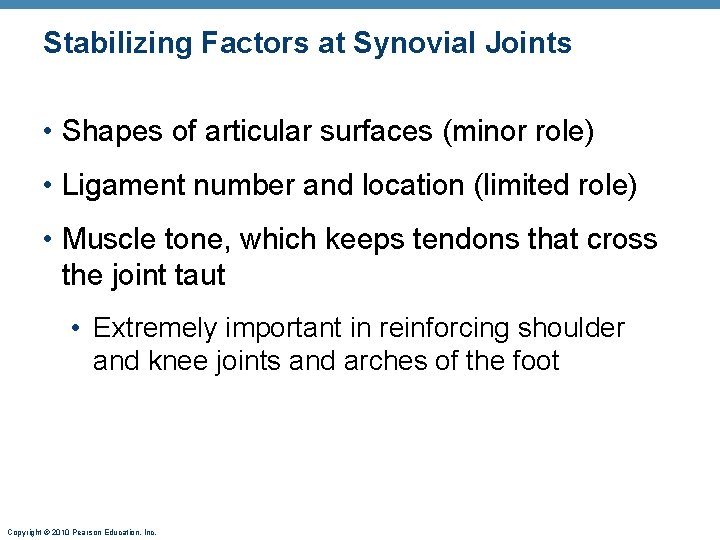 Stabilizing Factors at Synovial Joints

• Shapes of articular surfaces (minor role)

• Ligament number and location (limited role)

• Muscle tone, which keeps tendons that cross the joint taut

• Extremely important in reinforcing shoulder and knee joints and arches of the foot

Copyright © 2010 Pearson Education, Inc.